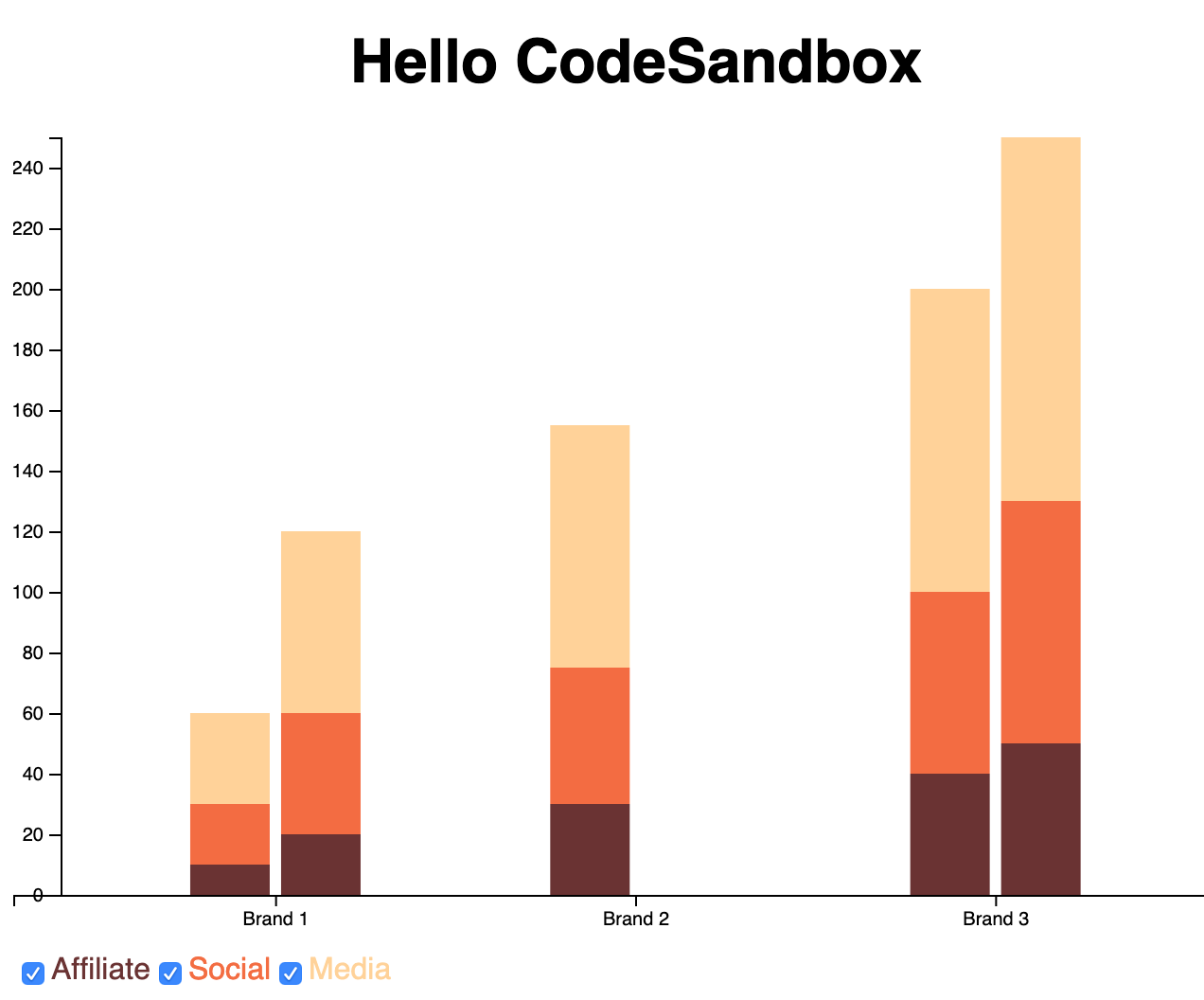 Hello CodeSandbox

240
220
200
180
160
140
120
100
80
60
40
20
0

Brand 1
Brand 2
Brand 3

Affiliate Social Media